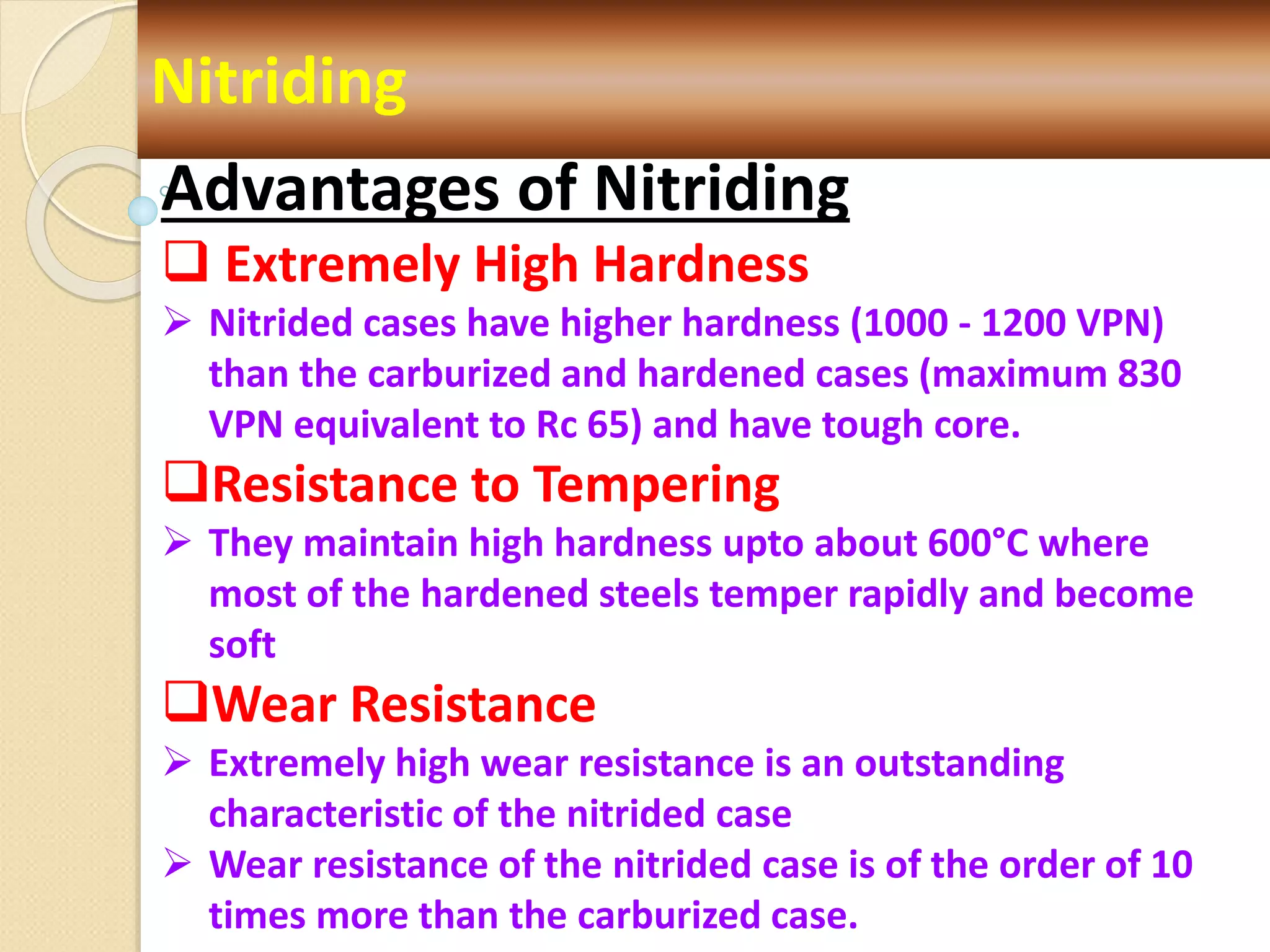 Nitriding

Advantages of Nitriding

❑ Extremely High Hardness

➢ Nitrided cases have higher hardness (1000 - 1200 VPN) than the carburized and hardened cases (maximum 830 VPN equivalent to Rc 65) and have tough core.

❑Resistance to Tempering

➢ They maintain high hardness upto about 600°C where most of the hardened steels temper rapidly and become soft

❑Wear Resistance

➢ Extremely high wear resistance is an outstanding characteristic of the nitrided case

➢ Wear resistance of the nitrided case is of the order of 10 times more than the carburized case.